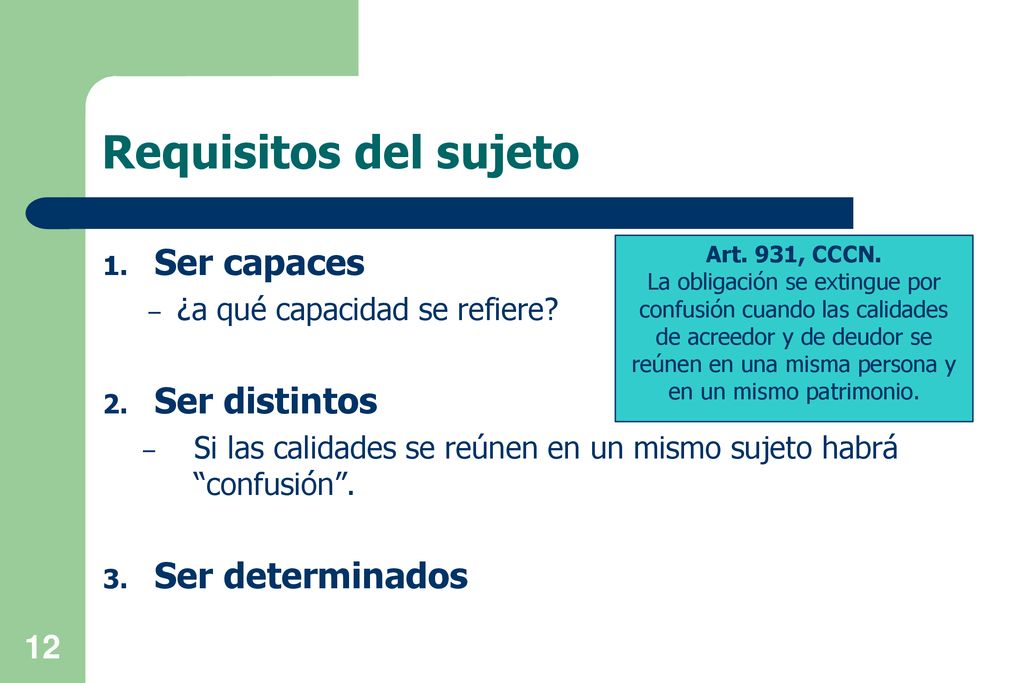 Requisitos del sujeto

1. Ser capaces
– ¿a qué capacidad se refiere?

Art. 931, CCCN.
La obligación se extingue por confusión cuando las calidades de acreedor y de deudor se reúnen en una misma persona y en un mismo patrimonio.

2. Ser distintos
– Si las calidades se reúnen en un mismo sujeto habrá “confusión”.

3. Ser determinados

12